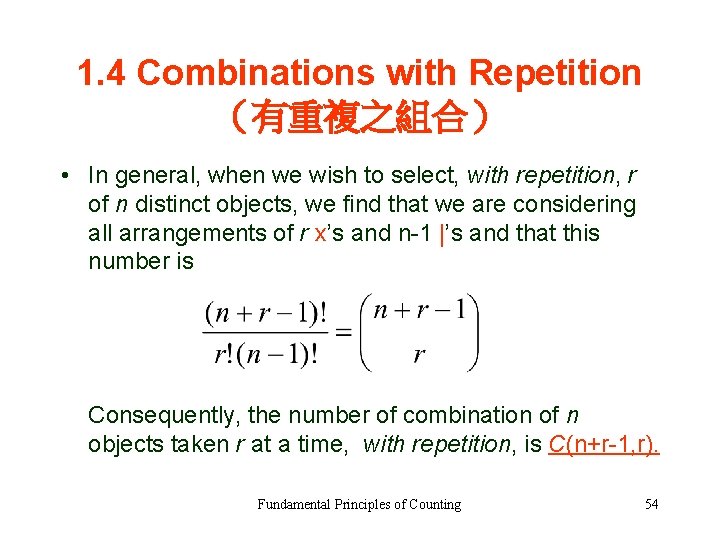 1.4 Combinations with Repetition （有重複之組合）

• In general, when we wish to select, with repetition, r of n distinct objects, we find that we are considering all arrangements of r x's and n-1 |'s and that this number is

$\frac{(n+r-1)!}{r!(n-1)!} = \binom{n+r-1}{r}$

Consequently, the number of combination of n objects taken r at a time, with repetition, is C(n+r-1,r).

Fundamental Principles of Counting

54